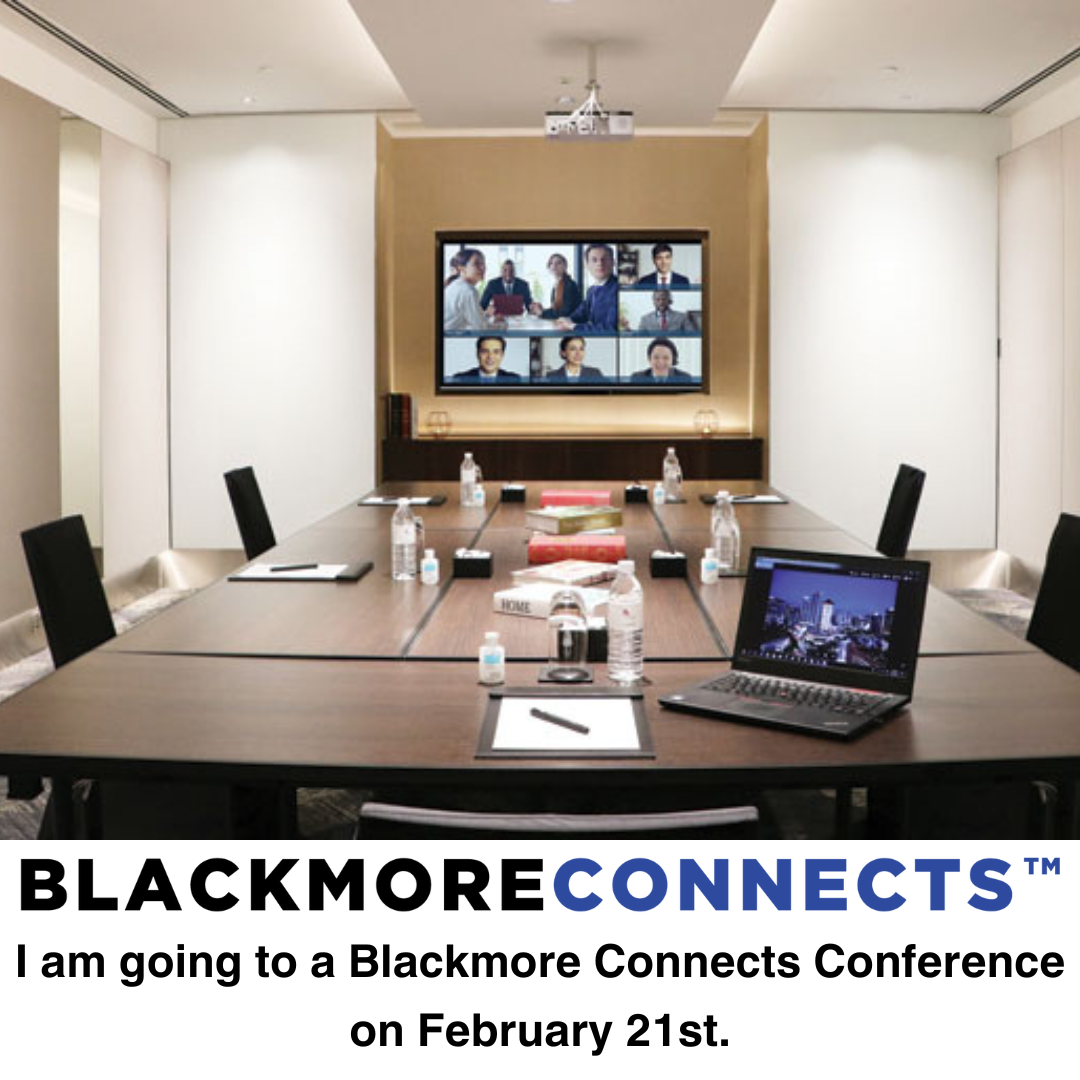 HOME

BLACKMORECONNECTS™

I am going to a Blackmore Connects Conference on February 21st.